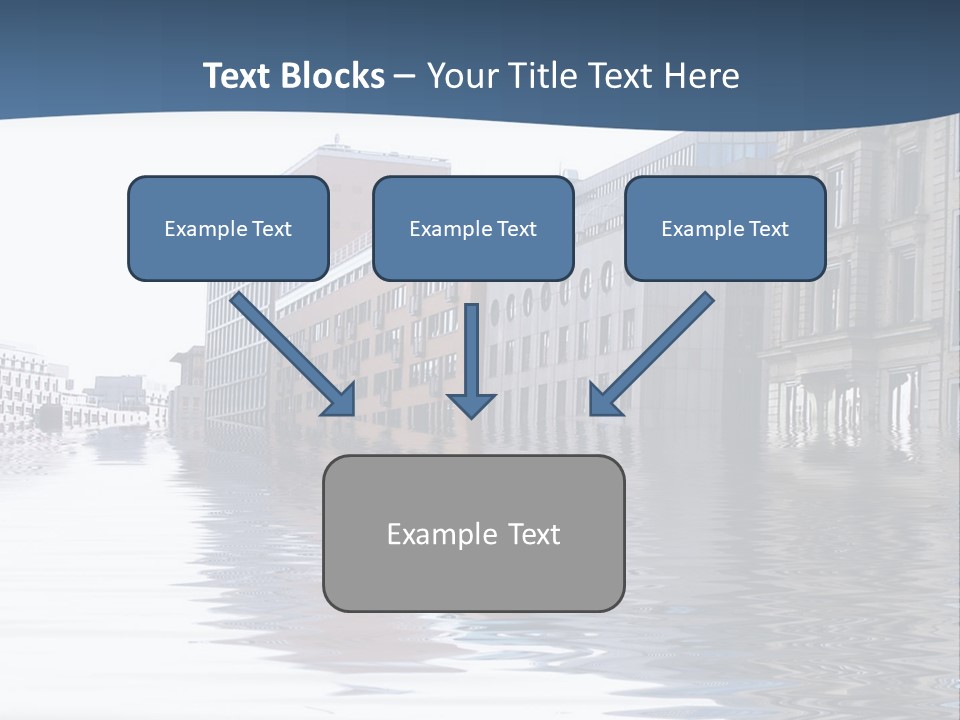 Text Blocks – Your Title Text Here

Example Text

Example Text

Example Text

Example Text